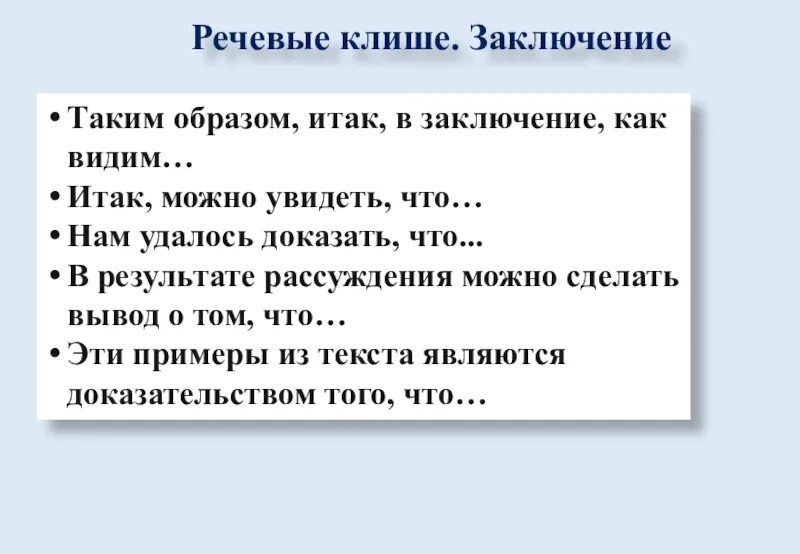 Речевые клише. Заключение

• Таким образом, итак, в заключение, как видим…
• Итак, можно увидеть, что…
• Нам удалось доказать, что...
• В результате рассуждения можно сделать вывод о том, что…
• Эти примеры из текста являются доказательством того, что…